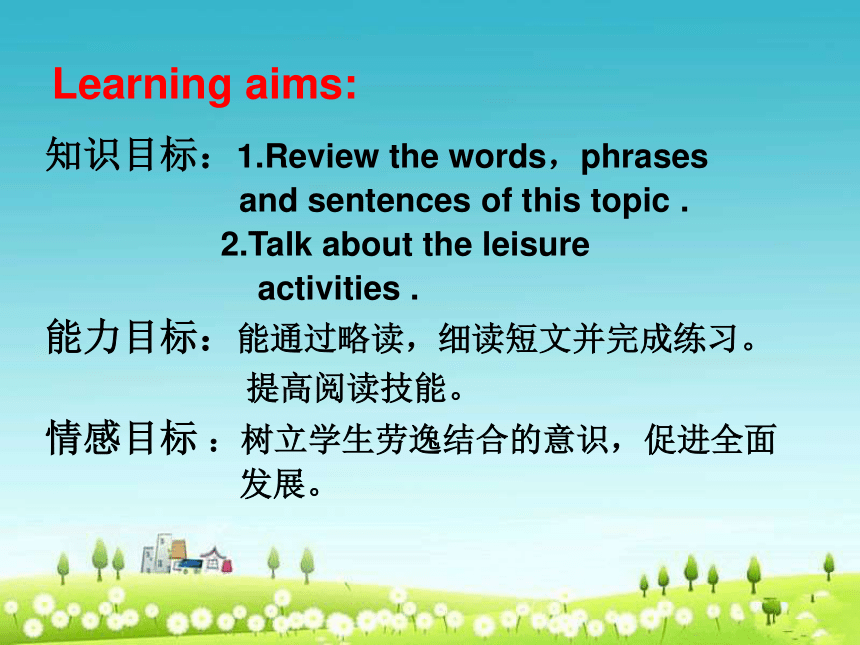 Learning aims:

知识目标：1.Review the words，phrases and sentences of this topic .

2.Talk about the leisure activities .

能力目标：能通过略读，细读短文并完成练习。提高阅读技能。

情感目标 ：树立学生劳逸结合的意识，促进全面发展。